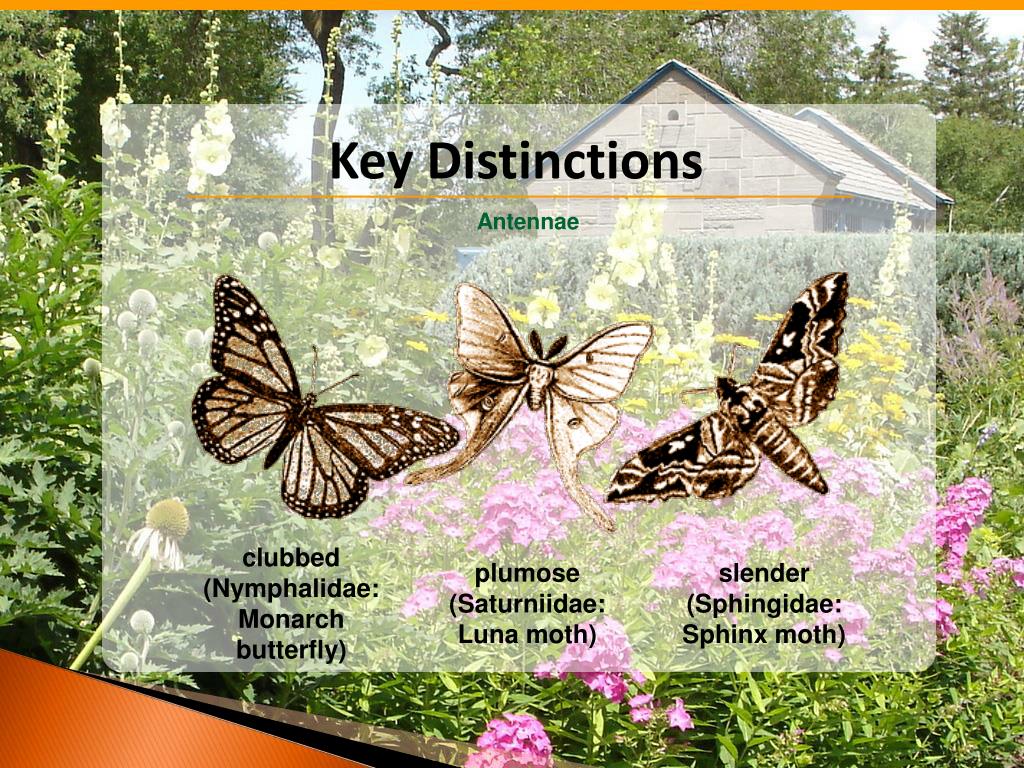 Key Distinctions

Antennae

clubbed (Nymphalidae: Monarch butterfly)

plumose (Saturniidae: Luna moth)

slender (Sphingidae: Sphinx moth)